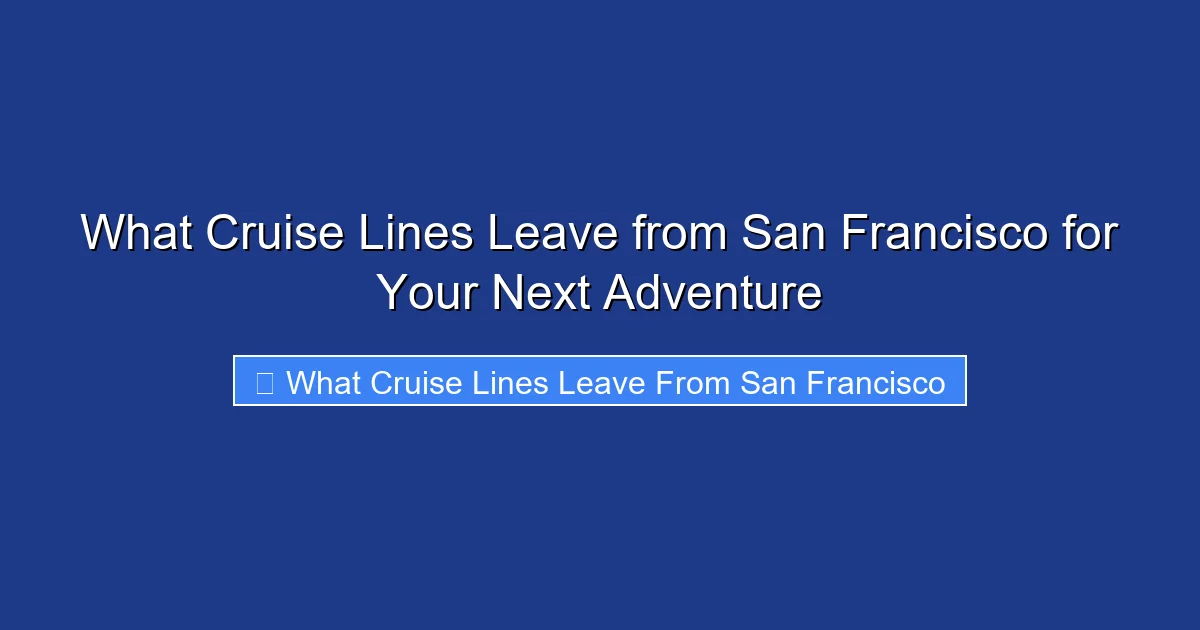 What Cruise Lines Leave from San Francisco for Your Next Adventure

What Cruise Lines Leave From San Francisco